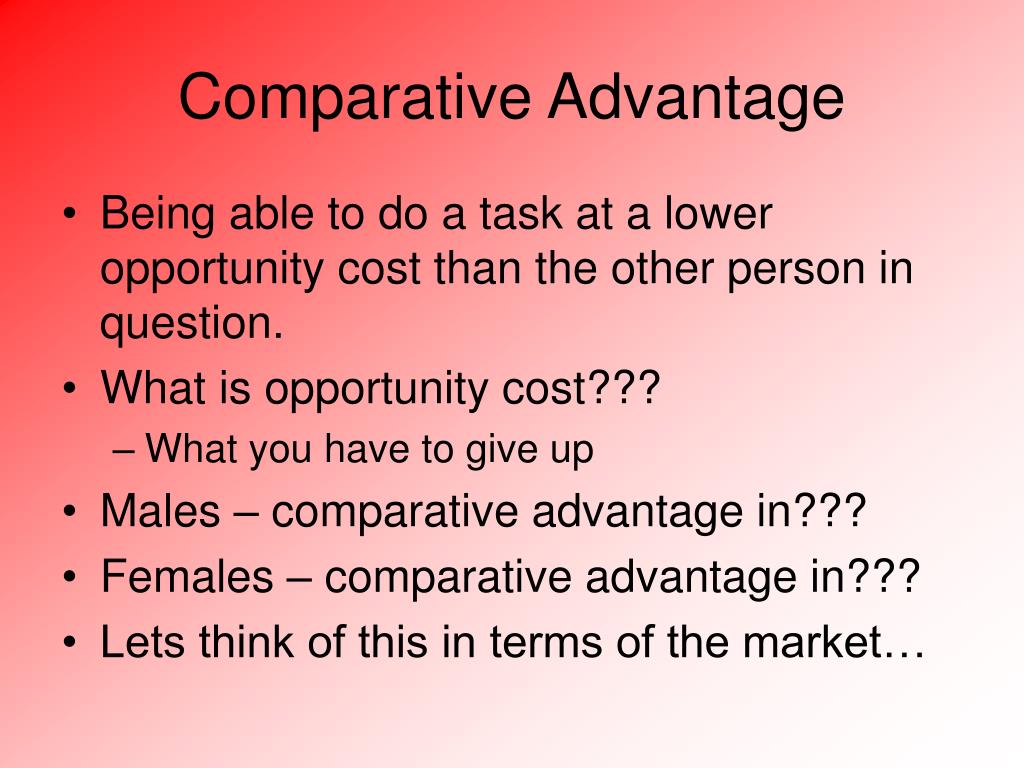 Comparative Advantage

• Being able to do a task at a lower opportunity cost than the other person in question.
• What is opportunity cost???
  – What you have to give up
• Males – comparative advantage in???
• Females – comparative advantage in???
• Lets think of this in terms of the market…